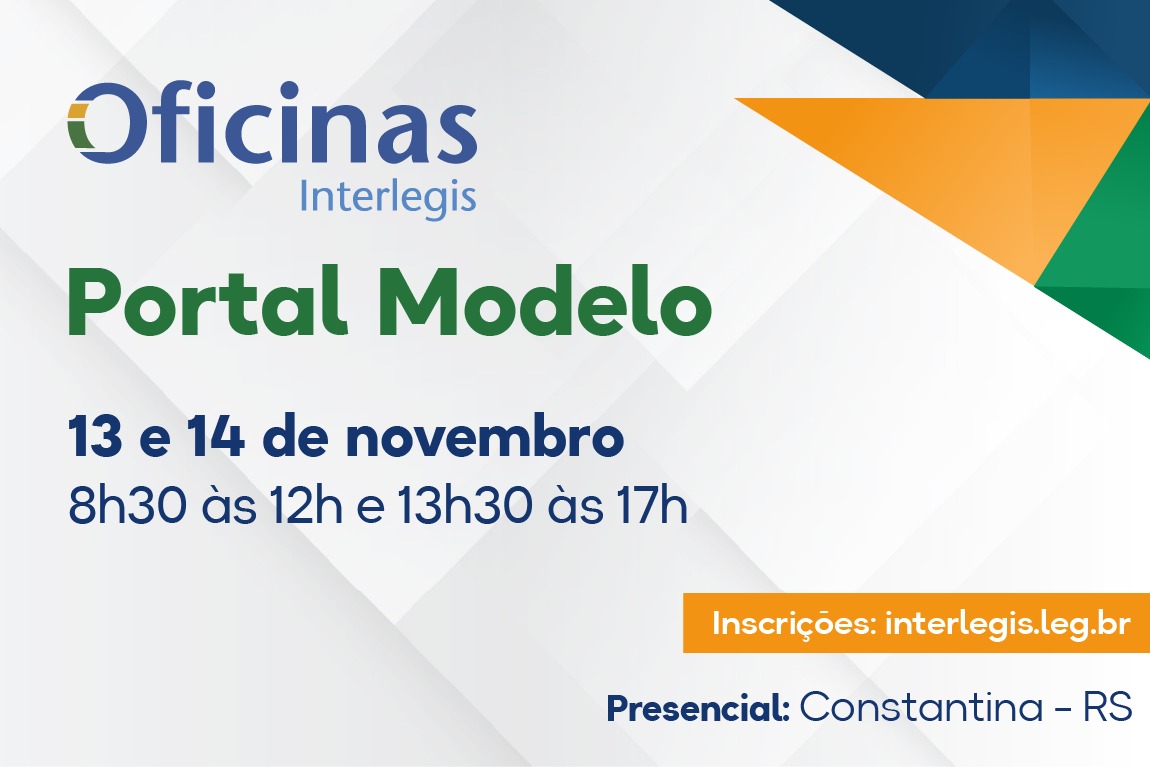 Oficinas
Interlegis

Portal Modelo

13 e 14 de novembro
8h30 às 12h e 13h30 às 17h

Inscrições: interlegis.leg.br

Presencial: Constantina - RS